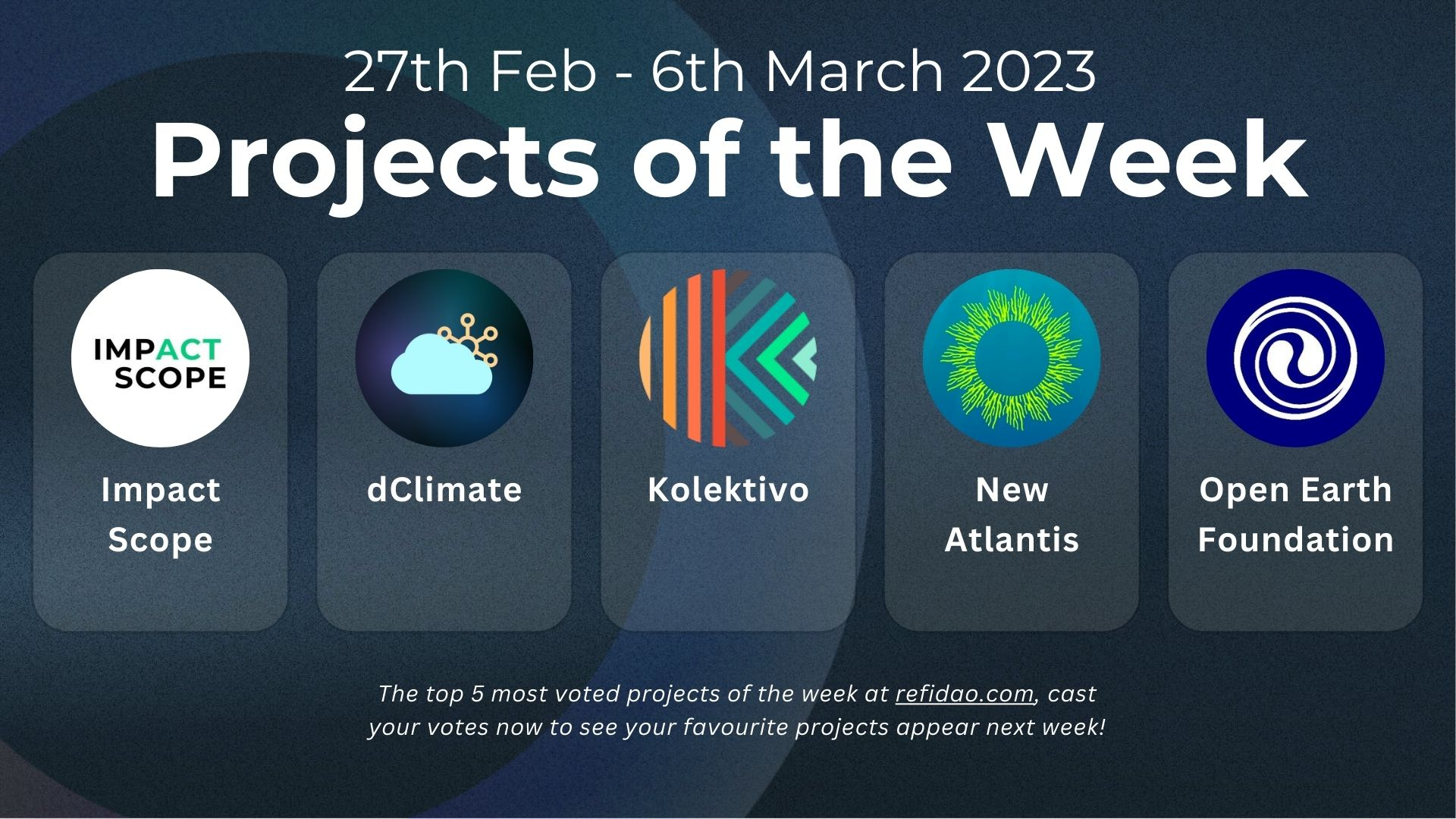 27th Feb - 6th March 2023

Projects of the Week

IMPACT SCOPE

Impact Scope

dClimate

Kolektivo

New Atlantis

Open Earth Foundation

The top 5 most voted projects of the week at refidao.com, cast your votes now to see your favourite projects appear next week!